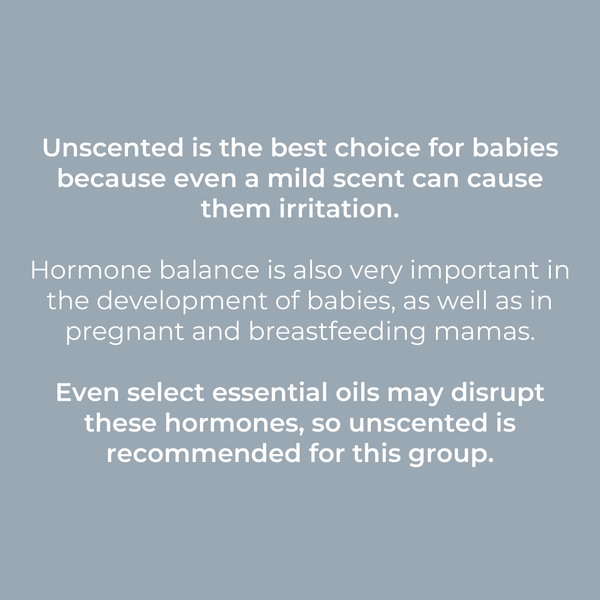 Unscented is the best choice for babies because even a mild scent can cause them irritation.

Hormone balance is also very important in the development of babies, as well as in pregnant and breastfeeding mamas.

Even select essential oils may disrupt these hormones, so unscented is recommended for this group.